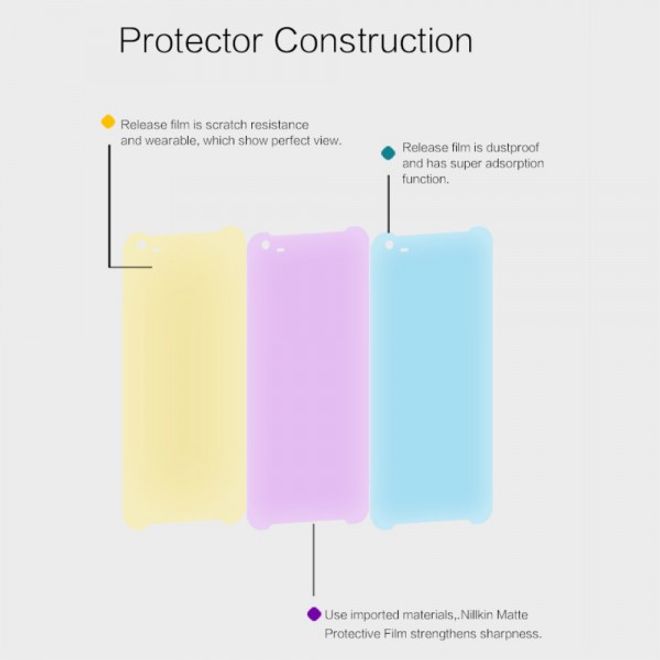 Protector Construction

Release film is scratch resistance and wearable, which show perfect view.

Release film is dustproof and has super adsorption function.

Use imported materials,.Nillkin Matte Protective Film strengthens sharpness.